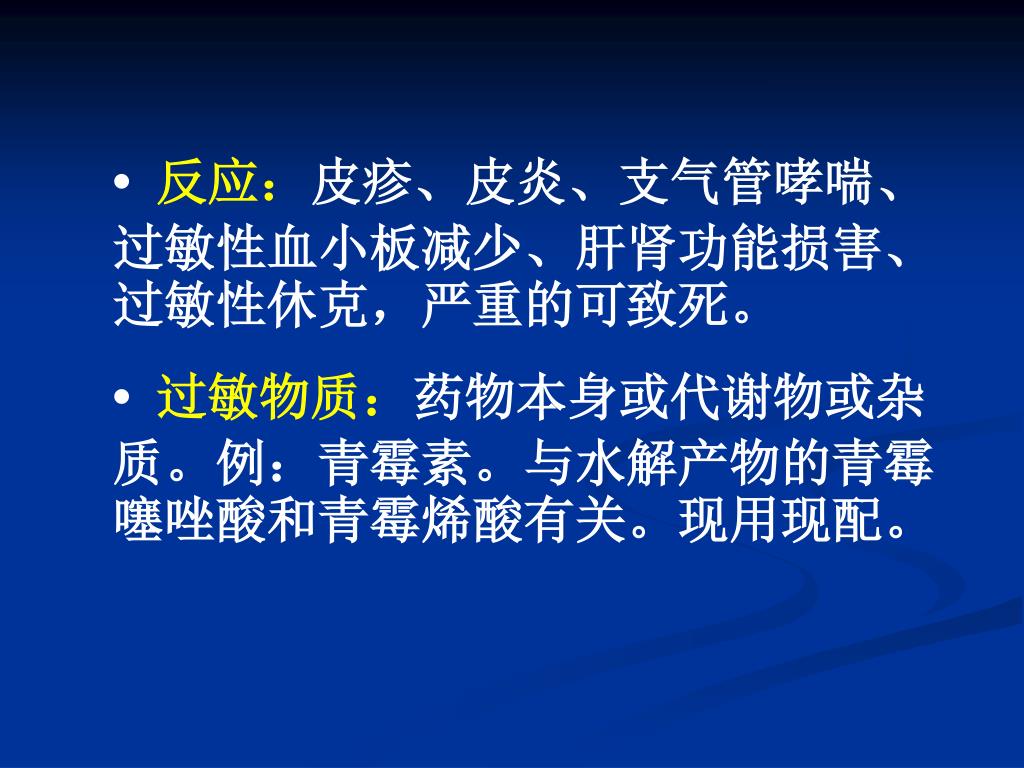 • 反应：皮疹、皮炎、支气管哮喘、过敏性血小板减少、肝肾功能损害、过敏性休克，严重的可致死。

• 过敏物质：药物本身或代谢物或杂质。例：青霉素。与水解产物的青霉噻唑酸和青霉烯酸有关。现用现配。